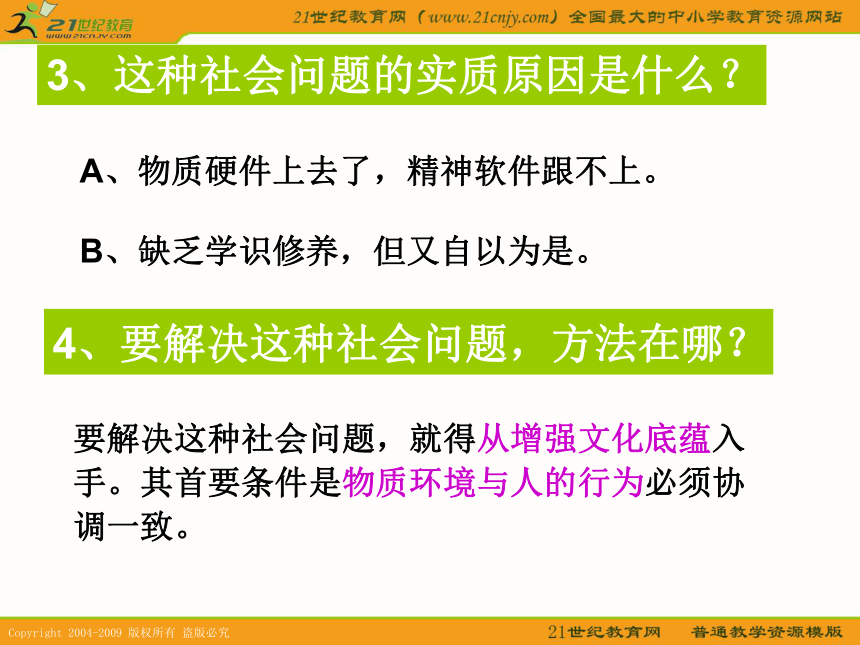 21世纪教育
www.21cnjy.com

21世纪教育网（www.21cnjy.com）全国最大的中小学教育资源网站

3、这种社会问题的实质原因是什么？

A、物质硬件上去了，精神软件跟不上。

B、缺乏学识修养，但又自以为是。

4、要解决这种社会问题，方法在哪？

要解决这种社会问题，就得从增强文化底蕴入手。其首要条件是物质环境与人的行为必须协调一致。

Copyright 2004-2009 版权所有 盗版必究

21世纪教育网 普通教学资源模版